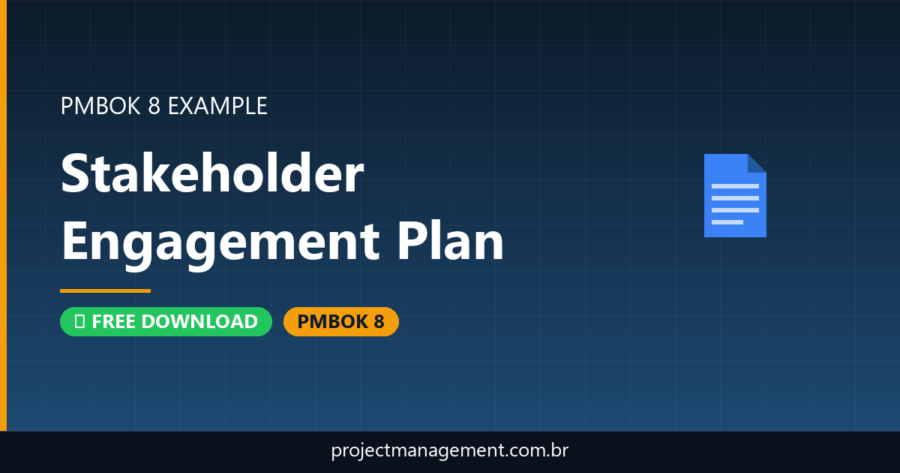 PMBOK 8 EXAMPLE

Stakeholder Engagement Plan

FREE DOWNLOAD

PMBOK 8

projectmanagement.com.br